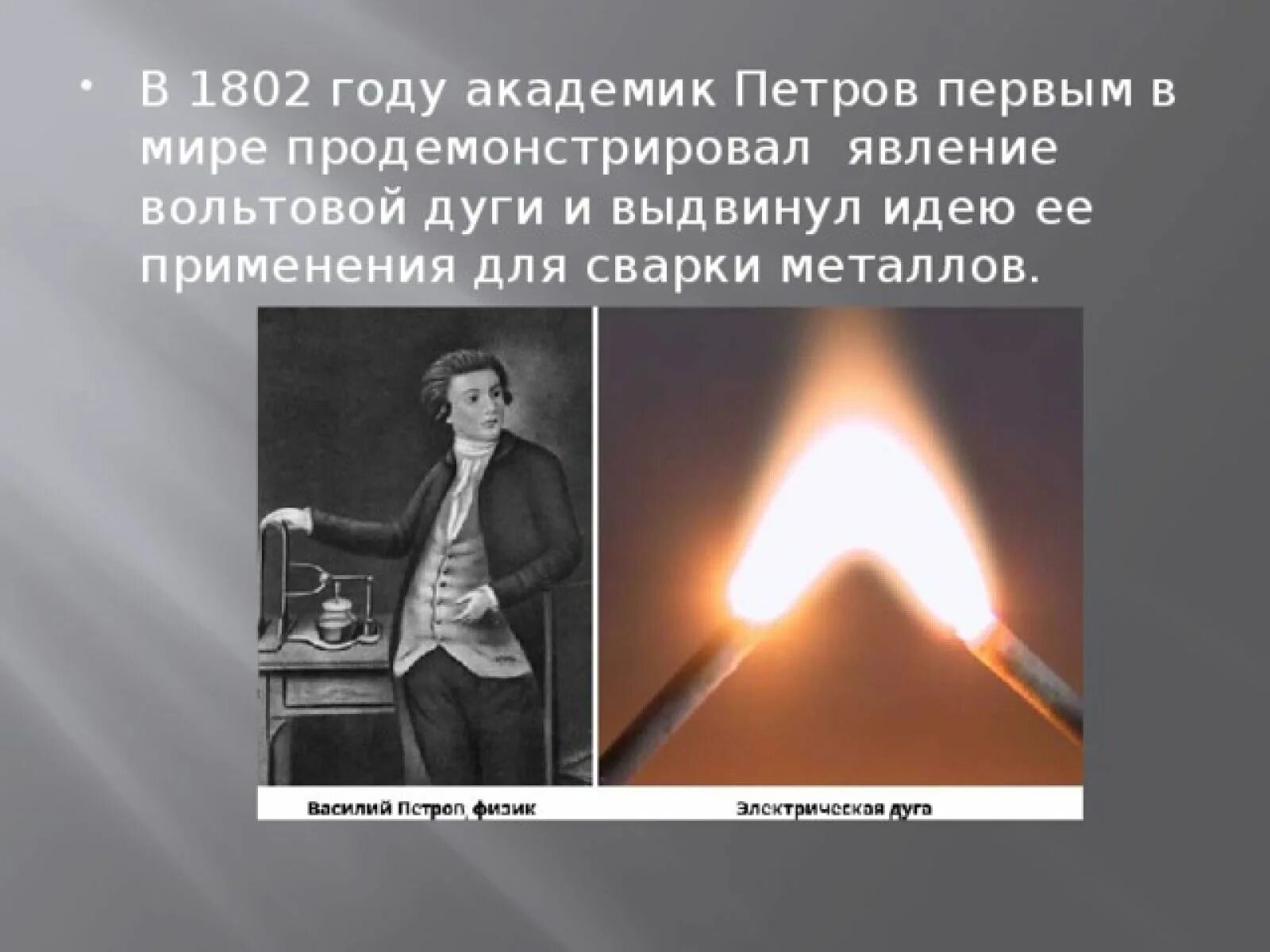 • В 1802 году академик Петров первым в мире продемонстрировал явление вольтовой дуги и выдвинул идею ее применения для сварки металлов.

Василий Петров, физик

Электрическая дуга